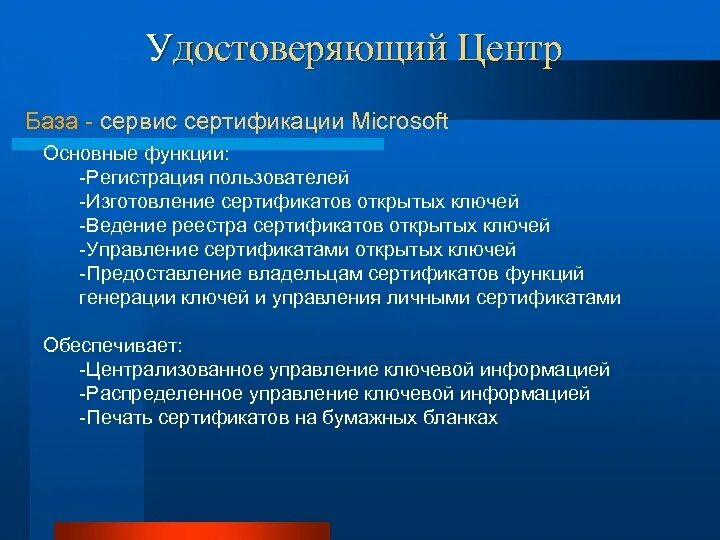 Удостоверяющий Центр

База - сервис сертификации Microsoft

Основные функции:
-Регистрация пользователей
-Изготовление сертификатов открытых ключей
-Ведение реестра сертификатов открытых ключей
-Управление сертификатами открытых ключей
-Предоставление владельцам сертификатов функций генерации ключей и управления личными сертификатами

Обеспечивает:
-Централизованное управление ключевой информацией
-Распределенное управление ключевой информацией
-Печать сертификатов на бумажных бланках